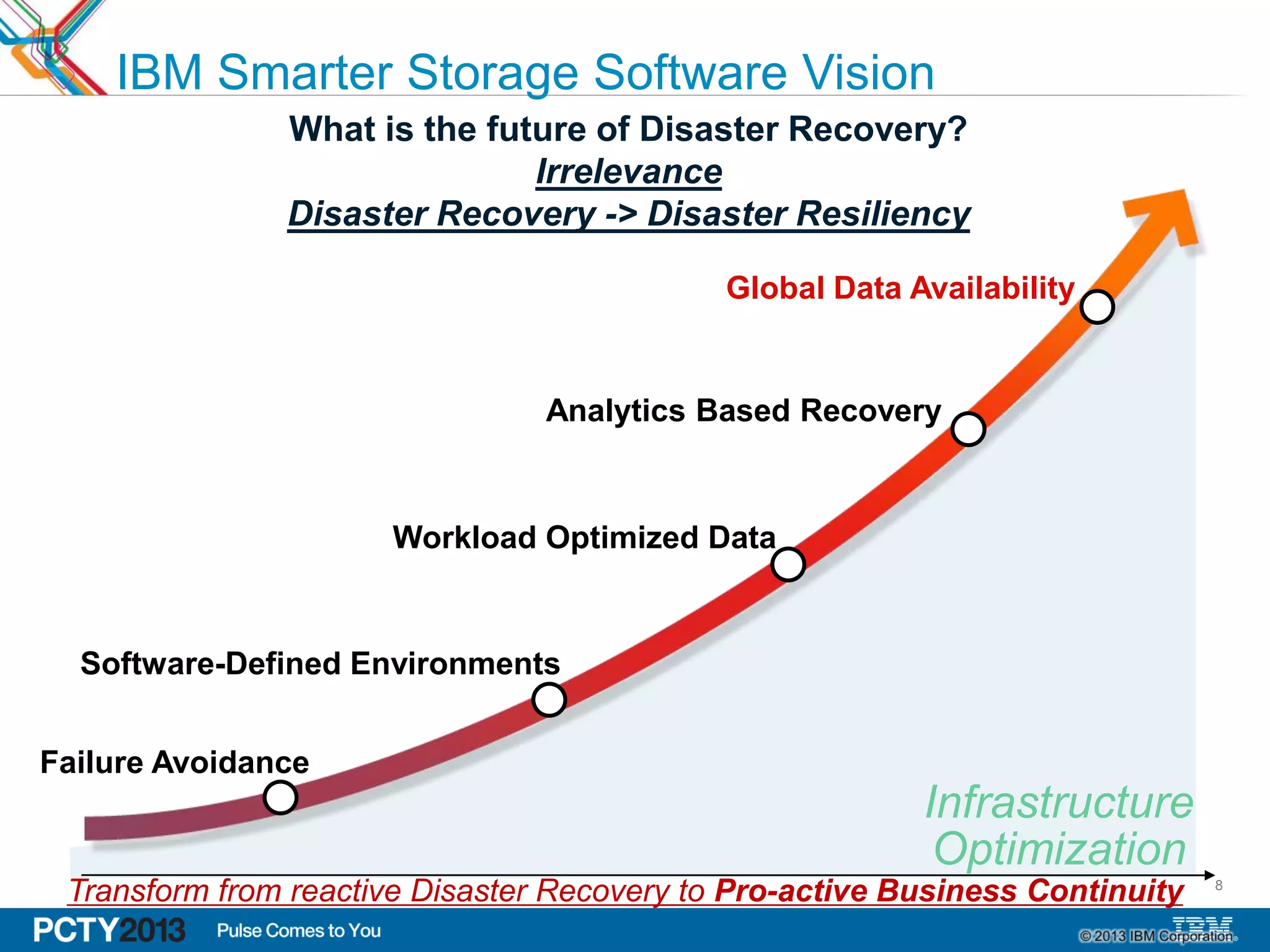 IBM Smarter Storage Software Vision

What is the future of Disaster Recovery?
Irrelevance
Disaster Recovery -> Disaster Resiliency

Global Data Availability

Analytics Based Recovery

Workload Optimized Data

Software-Defined Environments

Failure Avoidance

Infrastructure Optimization

Transform from reactive Disaster Recovery to Pro-active Business Continuity

8

PCTY2013 Pulse Comes to You

IBM

© 2013 IBM Corporation